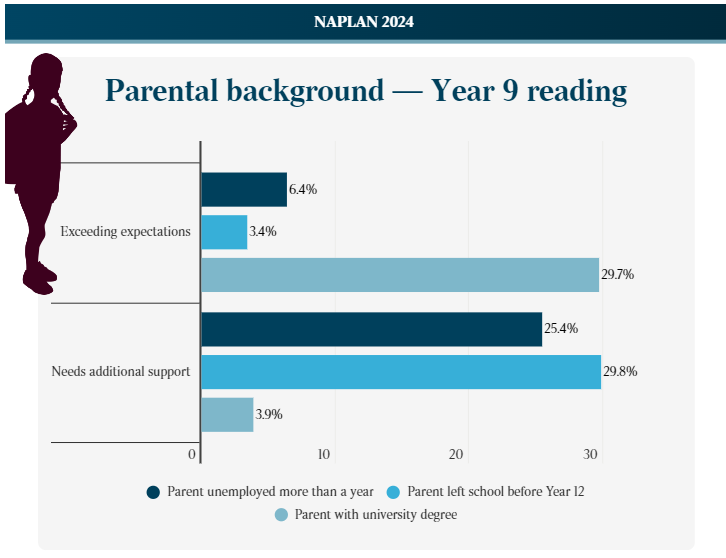 NAPLAN 2024

Parental background — Year 9 reading

Exceeding expectations
6.4%
3.4%
29.7%

Needs additional support
25.4%
29.8%
3.9%

0
10
20
30

Parent unemployed more than a year
Parent left school before Year 12
Parent with university degree